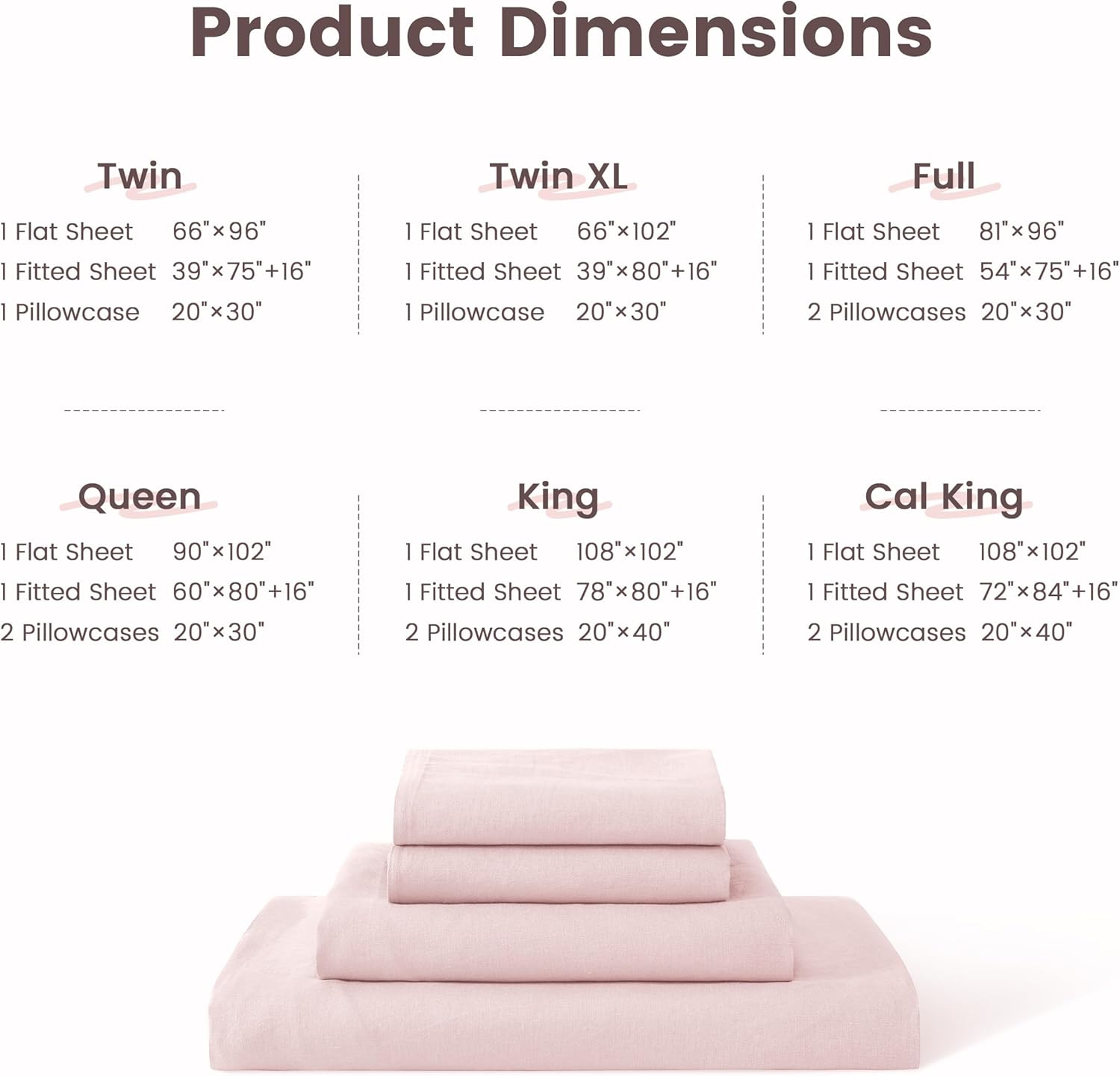 Product Dimensions

Twin
1 Flat Sheet 66"×96"
1 Fitted Sheet 39"×75"+16"
1 Pillowcase 20"×30"

Twin XL
1 Flat Sheet 66"×102"
1 Fitted Sheet 39"×80"+16"
1 Pillowcase 20"×30"

Full
1 Flat Sheet 81"×96"
1 Fitted Sheet 54"×75"+16"
2 Pillowcases 20"×30"

Queen
1 Flat Sheet 90"×102"
1 Fitted Sheet 60"×80"+16"
2 Pillowcases 20"×30"

King
1 Flat Sheet 108"×102"
1 Fitted Sheet 78"×80"+16"
2 Pillowcases 20"×40"

Cal King
1 Flat Sheet 108"×102"
1 Fitted Sheet 72"×84"+16"
2 Pillowcases 20"×40"